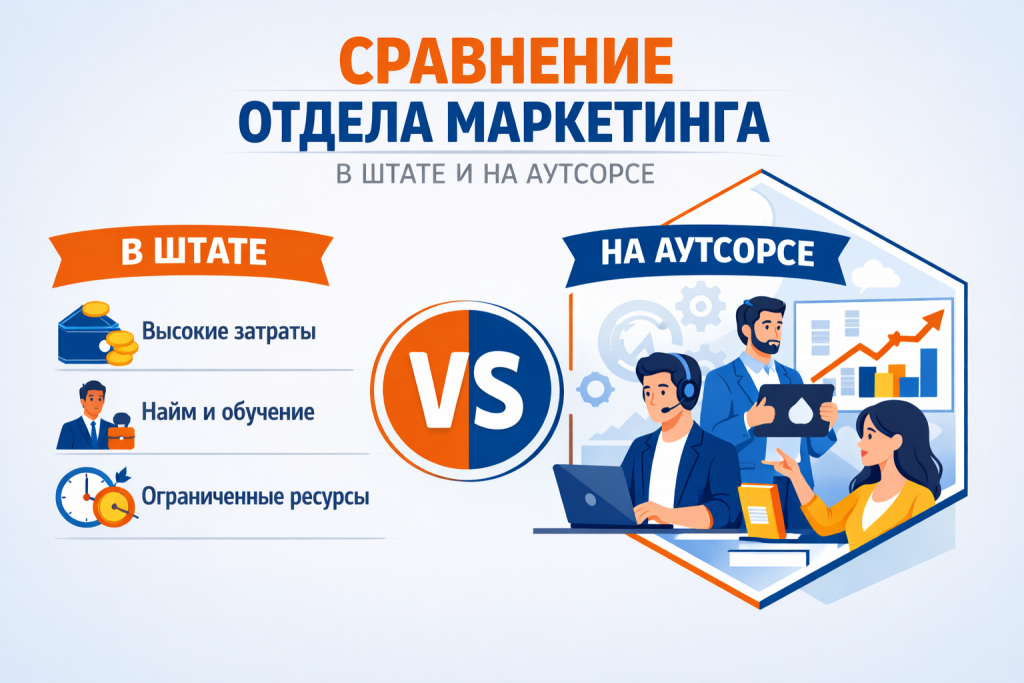 СРАВНЕНИЕ
ОТДЕЛА МАРКЕТИНГА
В ШТАТЕ И НА АУТСОРСЕ

В ШТАТЕ

Высокие затраты

Найм и обучение

Ограниченные ресурсы

VS

НА АУТСОРСЕ